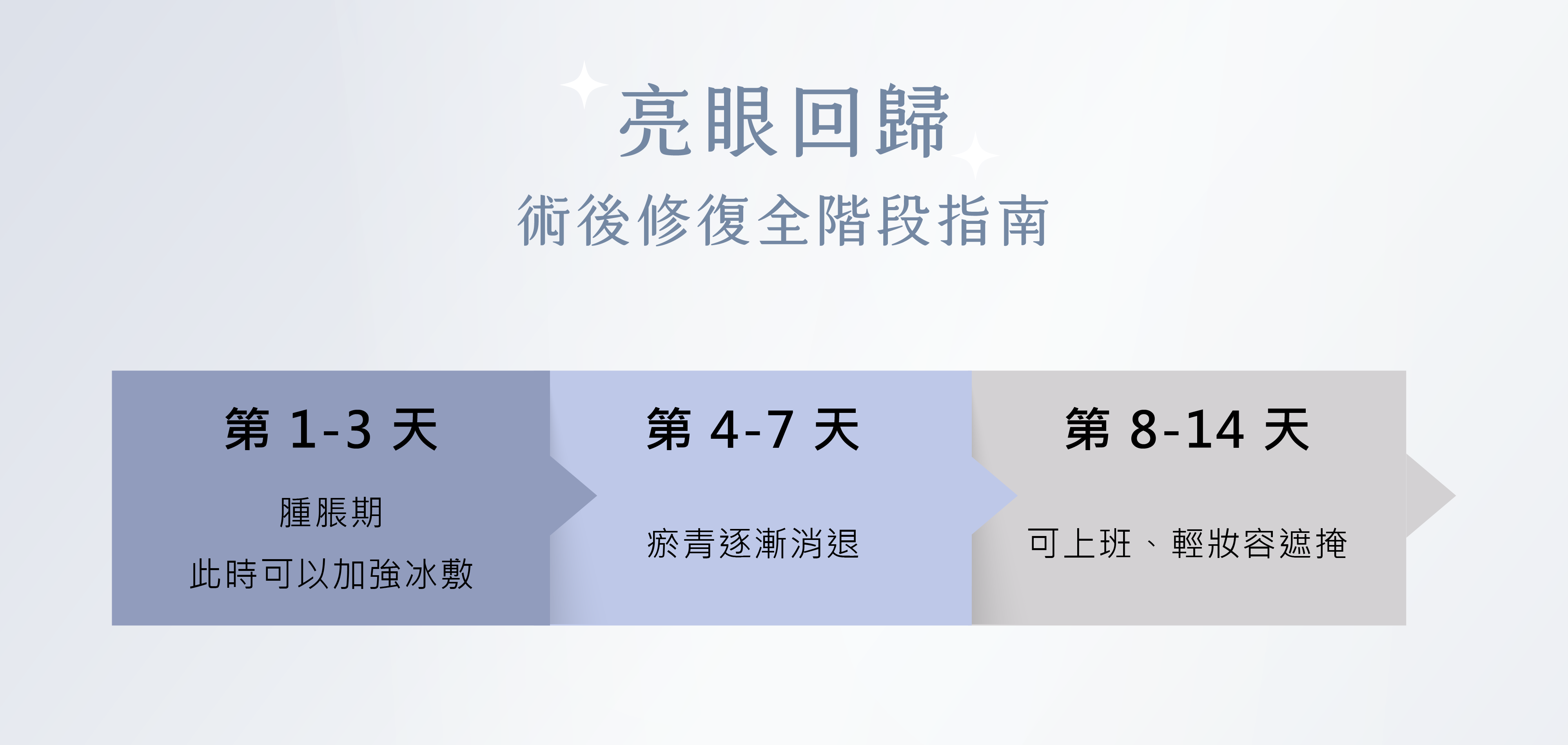 亮眼回歸
術後修復全階段指南

第 1-3 天

腫脹期

此時可以加強冰敷

第 4-7 天

瘀青逐漸消退

第 8-14 天

可上班、輕妝容遮掩